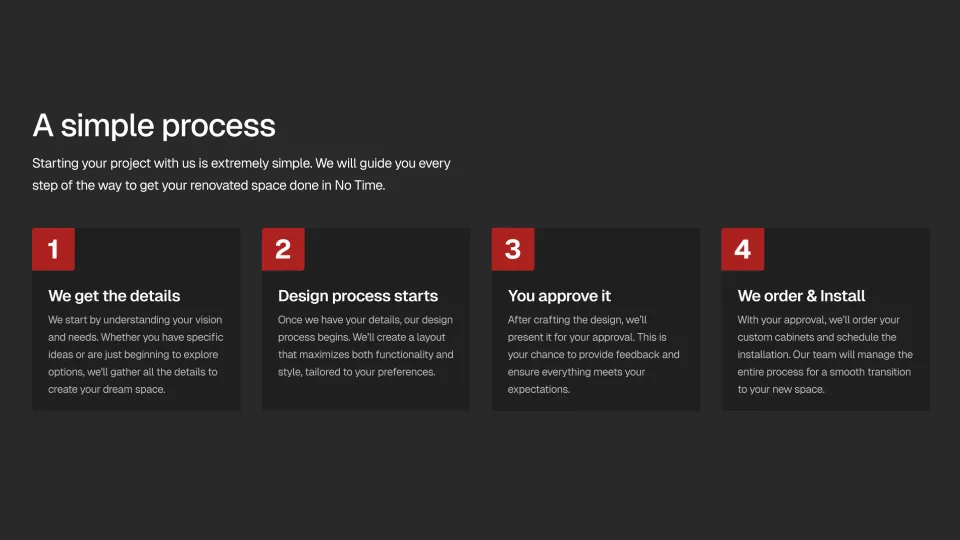 A simple process

Starting your project with us is extremely simple. We will guide you every step of the way to get your renovated space done in No Time.

1

We get the details

We start by understanding your vision and needs. Whether you have specific ideas or are just beginning to explore options, we'll gather all the details to create your dream space.

2

Design process starts

Once we have your details, our design process begins. We'll create a layout that maximizes both functionality and style, tailored to your preferences.

3

You approve it

After crafting the design, we'll present it for your approval. This is your chance to provide feedback and ensure everything meets your expectations.

4

We order & Install

With your approval, we'll order your custom cabinets and schedule the installation. Our team will manage the entire process for a smooth transition to your new space.